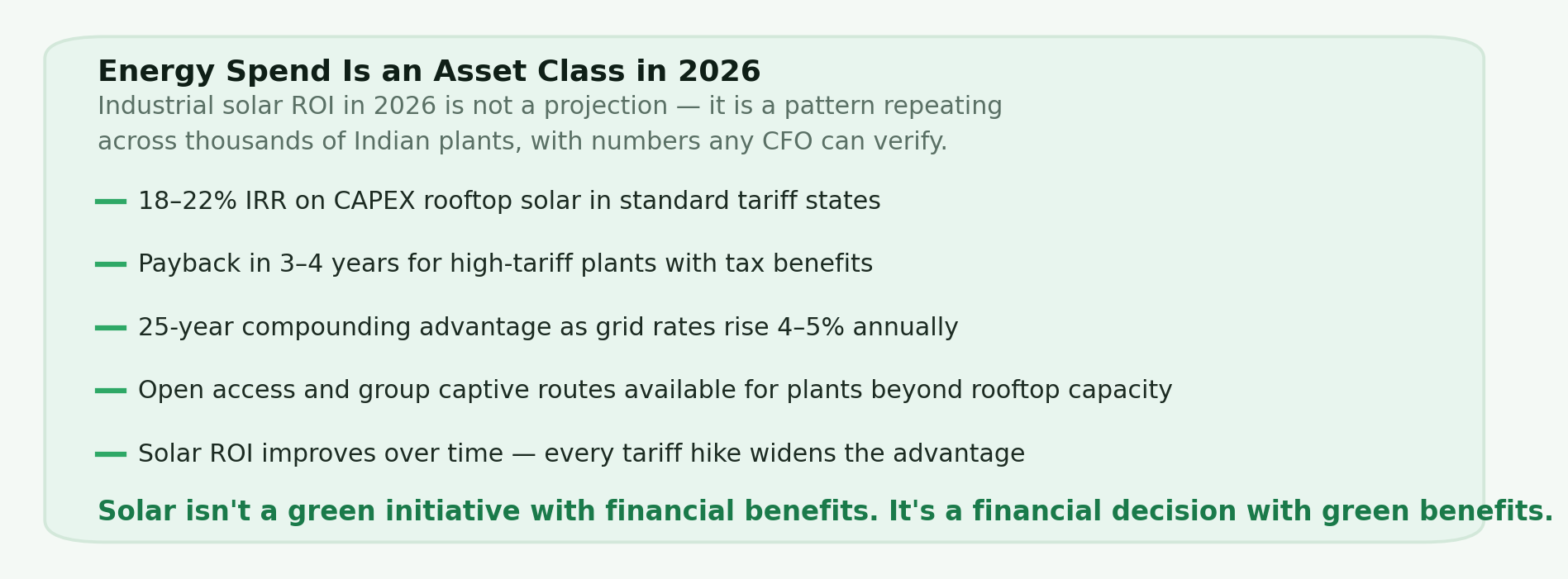 Energy Spend Is an Asset Class in 2026

Industrial solar ROI in 2026 is not a projection — it is a pattern repeating across thousands of Indian plants, with numbers any CFO can verify.

— 18–22% IRR on CAPEX rooftop solar in standard tariff states

— Payback in 3–4 years for high-tariff plants with tax benefits

— 25-year compounding advantage as grid rates rise 4–5% annually

— Open access and group captive routes available for plants beyond rooftop capacity

— Solar ROI improves over time — every tariff hike widens the advantage

Solar isn't a green initiative with financial benefits. It's a financial decision with green benefits.